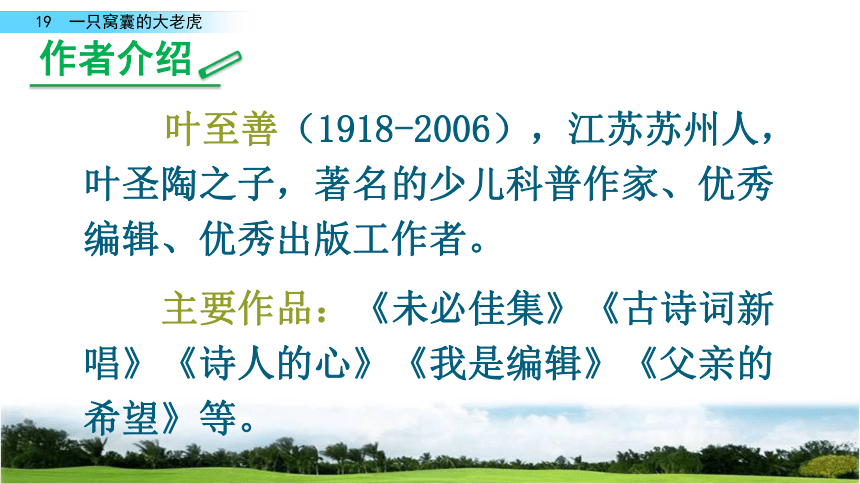 19　一只窝囊的大老虎

作者介绍

叶至善（1918-2006），江苏苏州人，叶圣陶之子，著名的少儿科普作家、优秀编辑、优秀出版工作者。

主要作品：《未必佳集》《古诗词新唱》《诗人的心》《我是编辑》《父亲的希望》等。